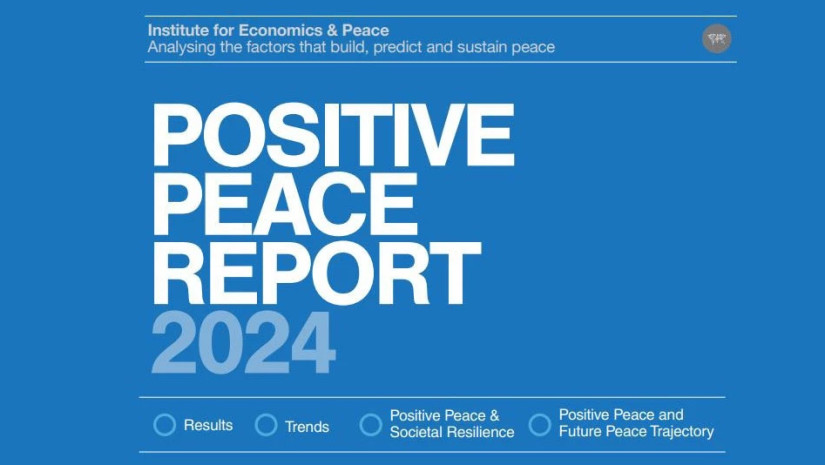 Institute for Economics & Peace
Analysing the factors that build, predict and sustain peace

POSITIVE PEACE REPORT 2024

Results

Trends

Positive Peace & Societal Resilience

Positive Peace and Future Peace Trajectory